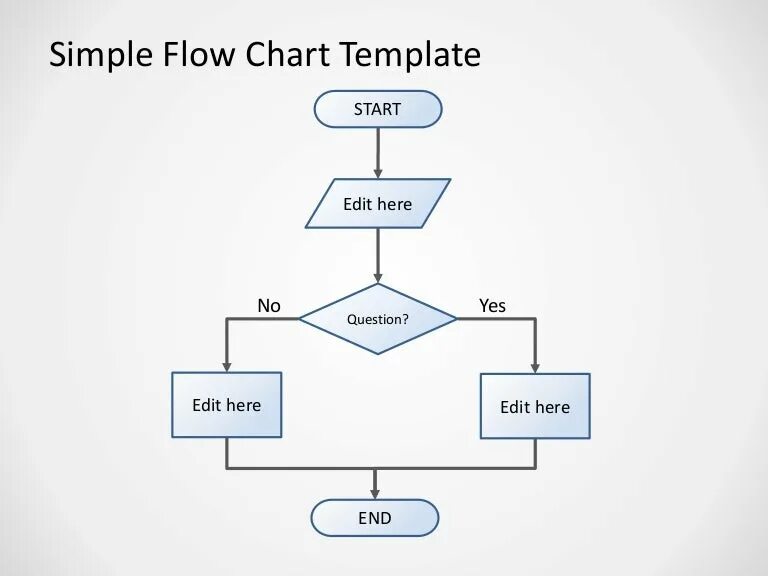 Simple Flow Chart Template

START

Edit here

No

Question?

Yes

Edit here

Edit here

END